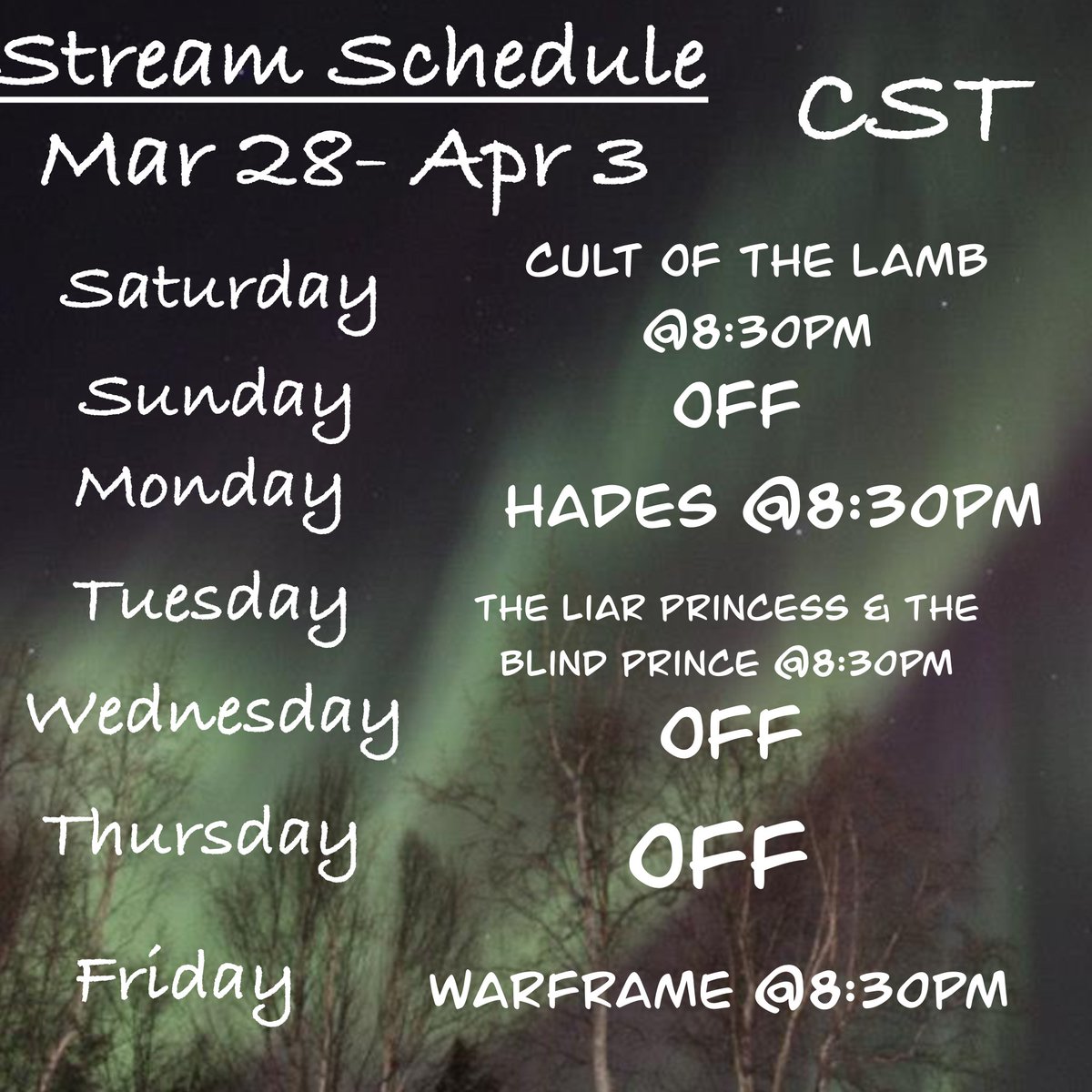 Stream Schedule
Mar 28- Apr 3

CST

Saturday CULT OF THE LAMB @8:30PM
Sunday OFF
Monday HADES @8:30PM
Tuesday THE LIAR PRINCESS & THE BLIND PRINCE @8:30PM
Wednesday OFF
Thursday OFF
Friday WARFRAME @8:30PM